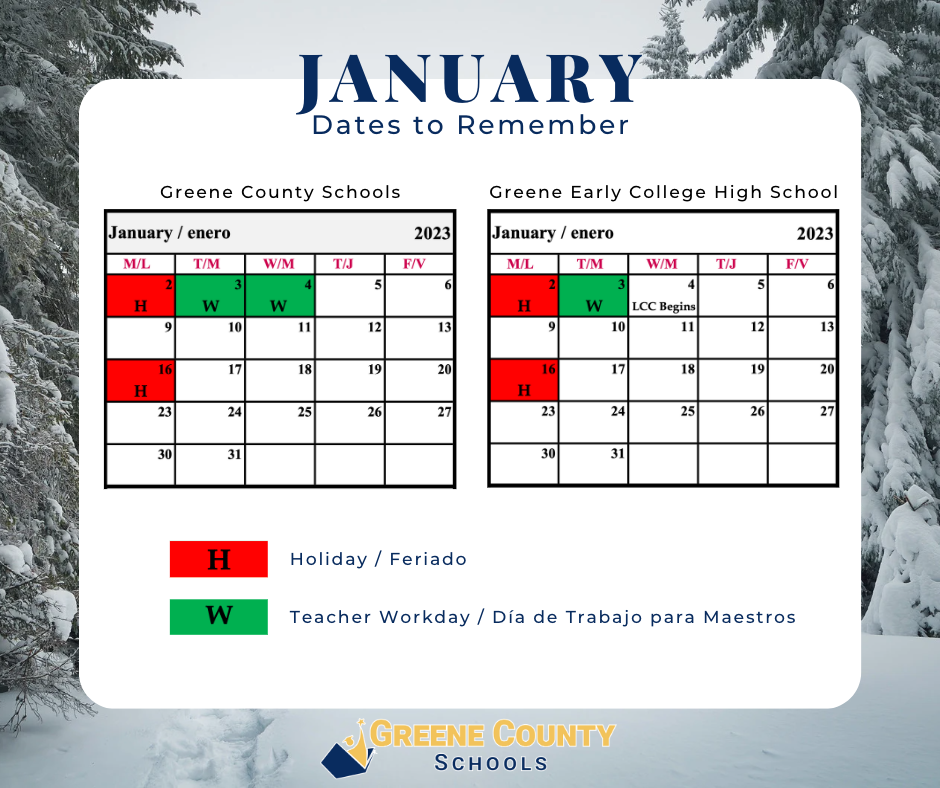 JANUARY
Dates to Remember

Greene County Schools

| January / enero | | | | 2023 |
|---|---|---|---|---|
| M/L | T/M | W/M | T/J | F/V |
| 2 H | 3 W | 4 W | 5 | 6 |
| 9 | 10 | 11 | 12 | 13 |
| 16 H | 17 | 18 | 19 | 20 |
| 23 | 24 | 25 | 26 | 27 |
| 30 | 31 | | | |

Greene Early College High School

| January / enero | | | | 2023 |
|---|---|---|---|---|
| M/L | T/M | W/M | T/J | F/V |
| 2 H | 3 W | 4 LCC Begins | 5 | 6 |
| 9 | 10 | 11 | 12 | 13 |
| 16 H | 17 | 18 | 19 | 20 |
| 23 | 24 | 25 | 26 | 27 |
| 30 | 31 | | | |

H Holiday / Feriado

W Teacher Workday / Día de Trabajo para Maestros

GREENE COUNTY
SCHOOLS